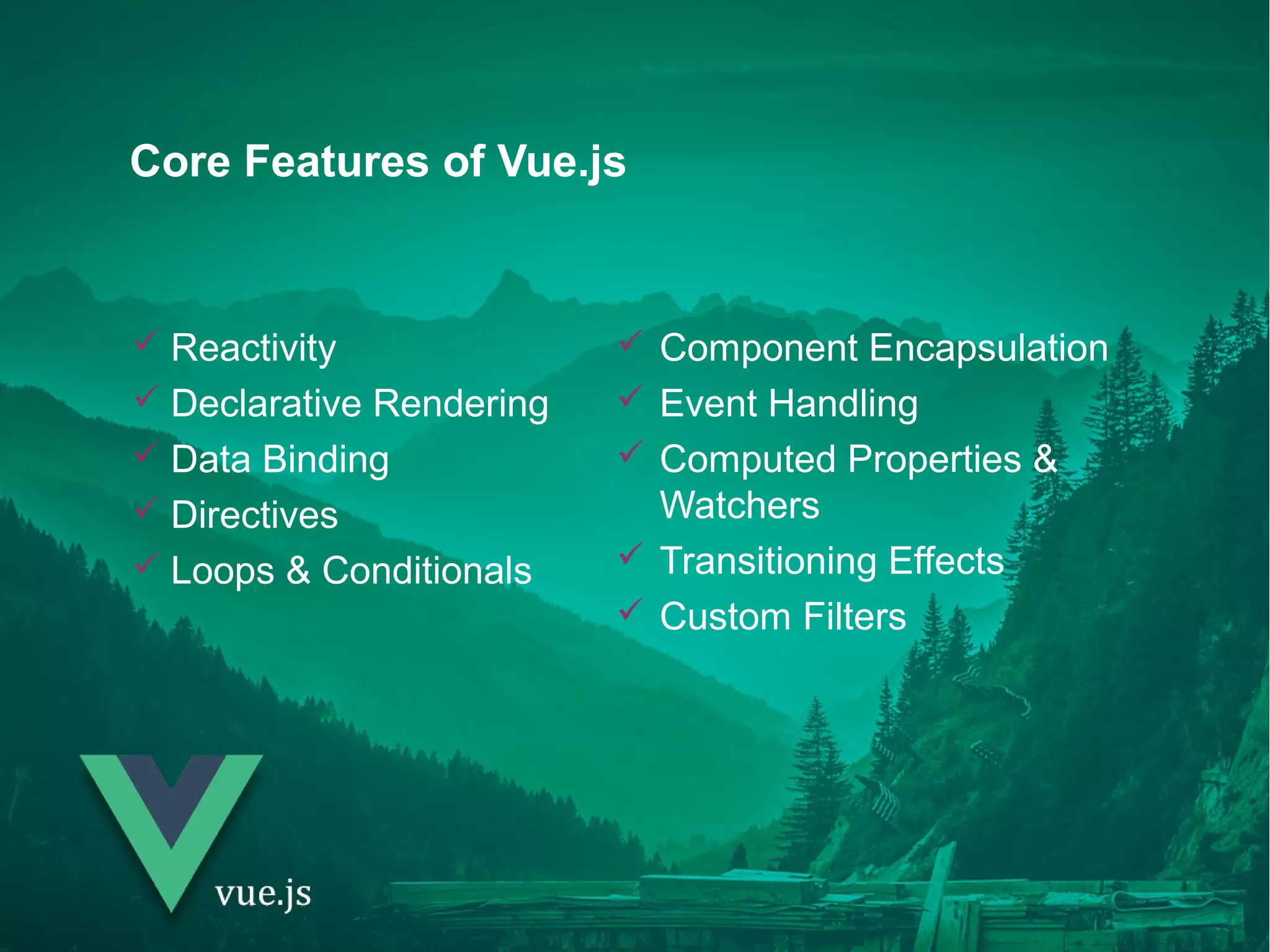 Core Features of Vue.js

✓ Reactivity
✓ Declarative Rendering
✓ Data Binding
✓ Directives
✓ Loops & Conditionals

✓ Component Encapsulation
✓ Event Handling
✓ Computed Properties & Watchers
✓ Transitioning Effects
✓ Custom Filters

vue.js